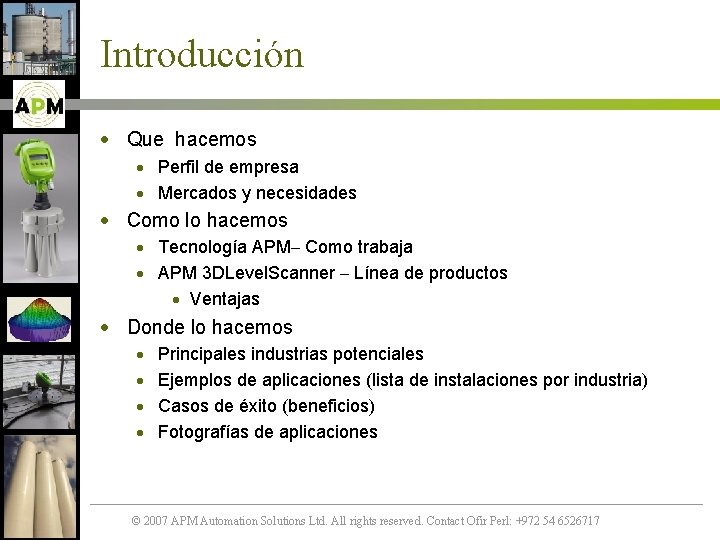 APM

Introducción

- Que hacemos
  - Perfil de empresa
  - Mercados y necesidades
- Como lo hacemos
  - Tecnología APM– Como trabaja
  - APM 3DLevelScanner – Línea de productos
    - Ventajas
- Donde lo hacemos
  - Principales industrias potenciales
  - Ejemplos de aplicaciones (lista de instalaciones por industria)
  - Casos de éxito (beneficios)
  - Fotografías de aplicaciones

© 2007 APM Automation Solutions Ltd. All rights reserved. Contact Ofir Perl: +972 54 6526717